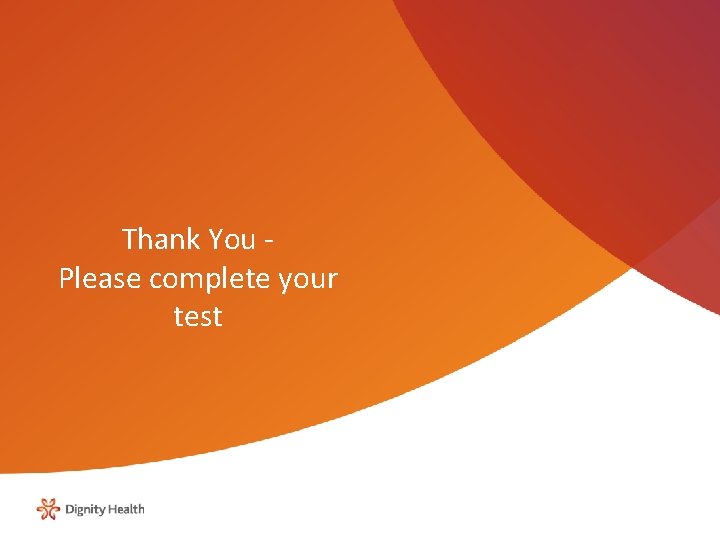 Thank You -
Please complete your test

Dignity Health